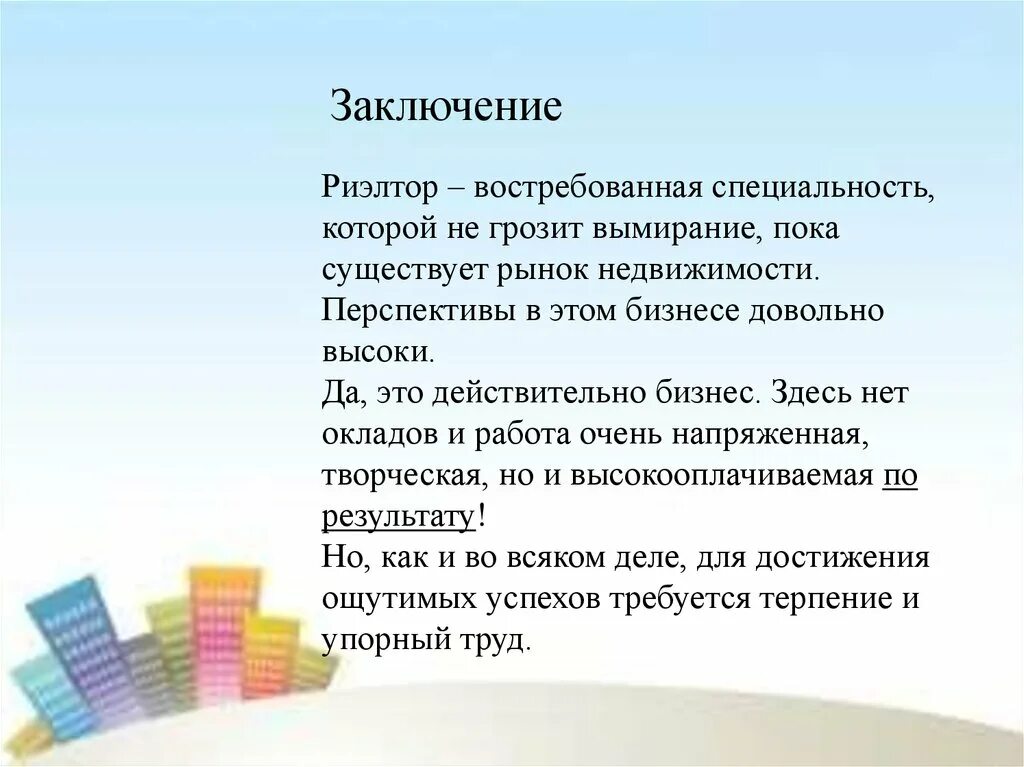 Заключение

Риэлтор – востребованная специальность, которой не грозит вымирание, пока существует рынок недвижимости.
Перспективы в этом бизнесе довольно высоки.
Да, это действительно бизнес. Здесь нет окладов и работа очень напряженная, творческая, но и высокооплачиваемая по результату!
Но, как и во всяком деле, для достижения ощутимых успехов требуется терпение и упорный труд.